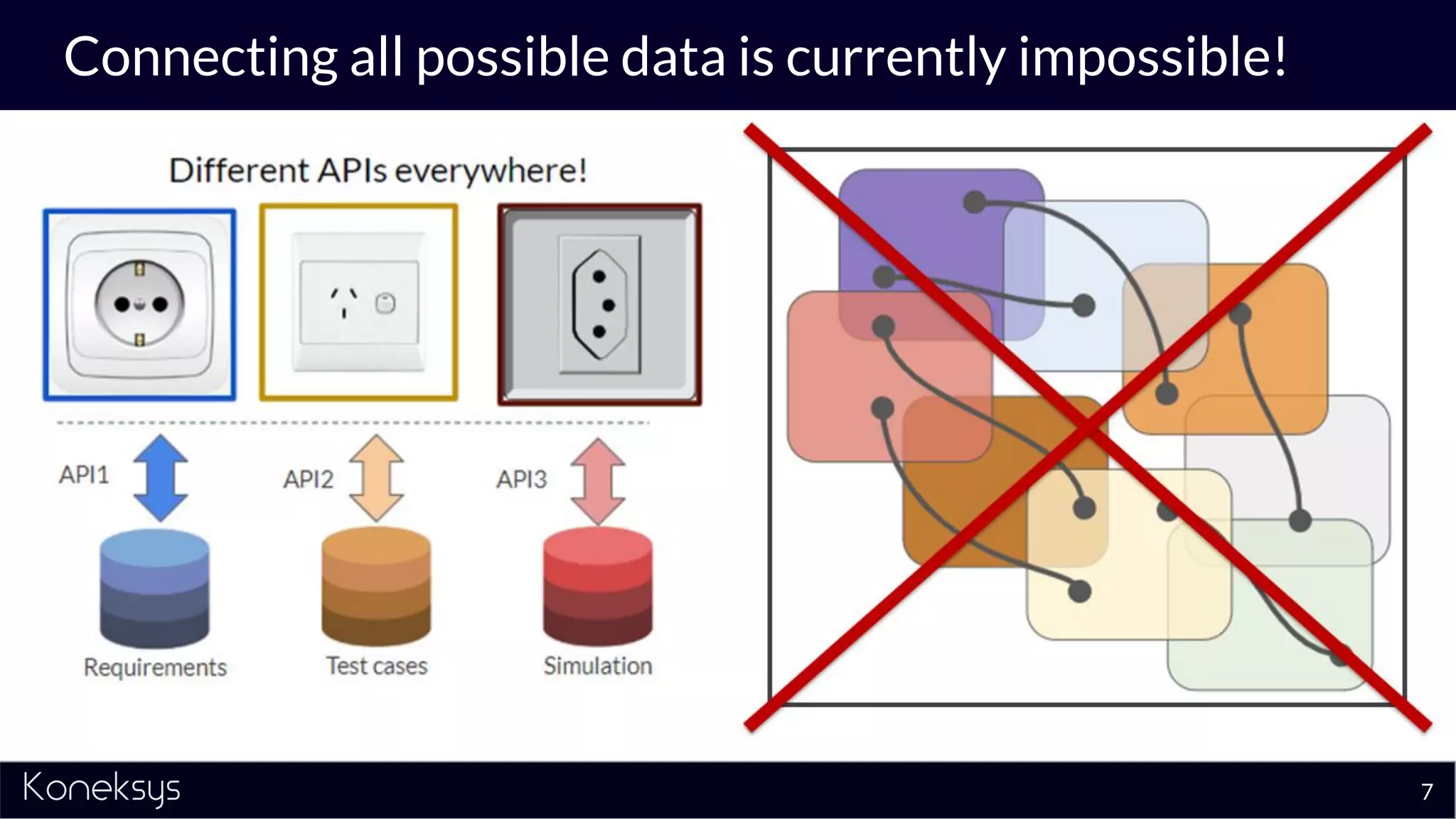 Connecting all possible data is currently impossible!

Different APIs everywhere!

API1

API2

API3

Requirements

Test cases

Simulation

Koneksys

7